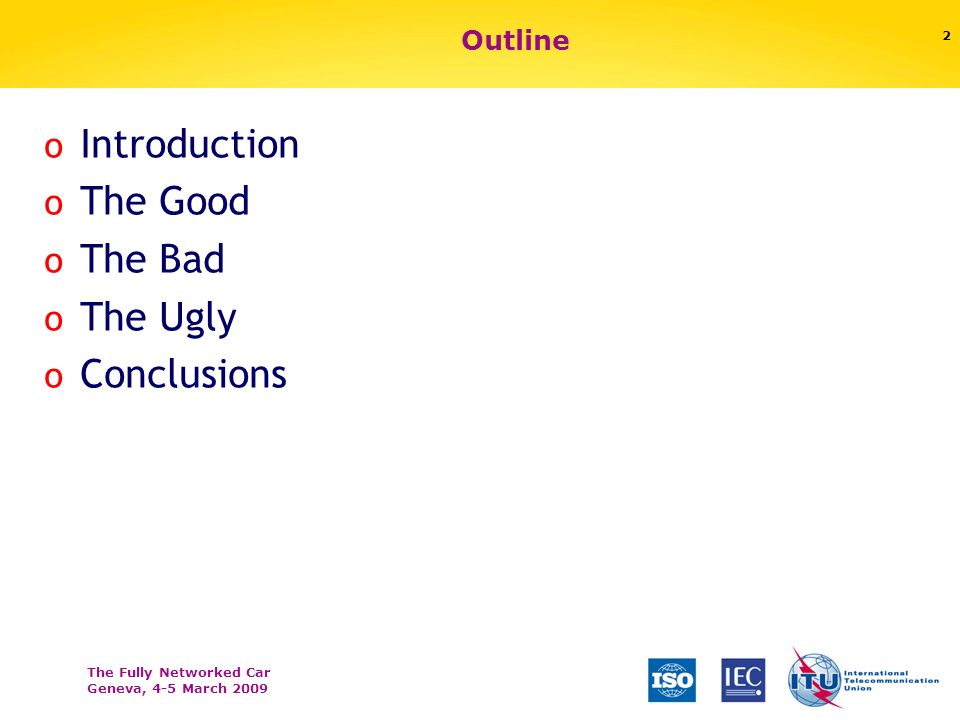 Outline

2

o Introduction
o The Good
o The Bad
o The Ugly
o Conclusions

The Fully Networked Car
Geneva, 4-5 March 2009

ISO

IEC

ITU International Telecommunication Union